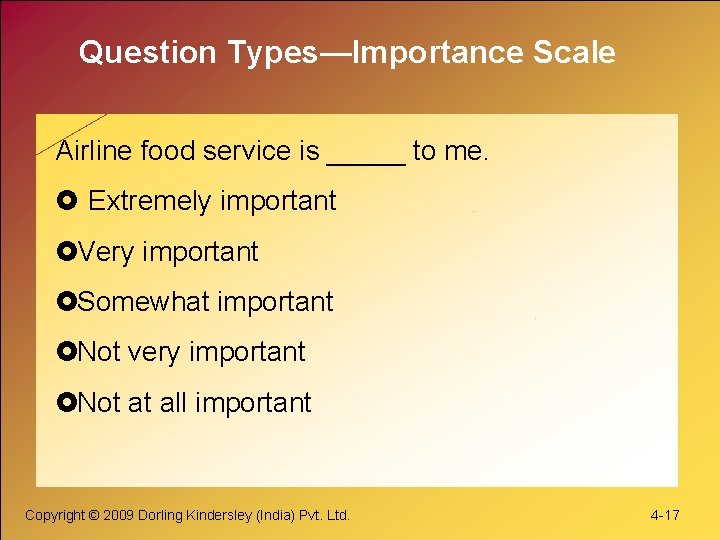 Question Types—Importance Scale

Airline food service is ____ to me.

• Extremely important

• Very important

• Somewhat important

• Not very important

• Not at all important

Copyright © 2009 Dorling Kindersley (India) Pvt. Ltd.

4-17